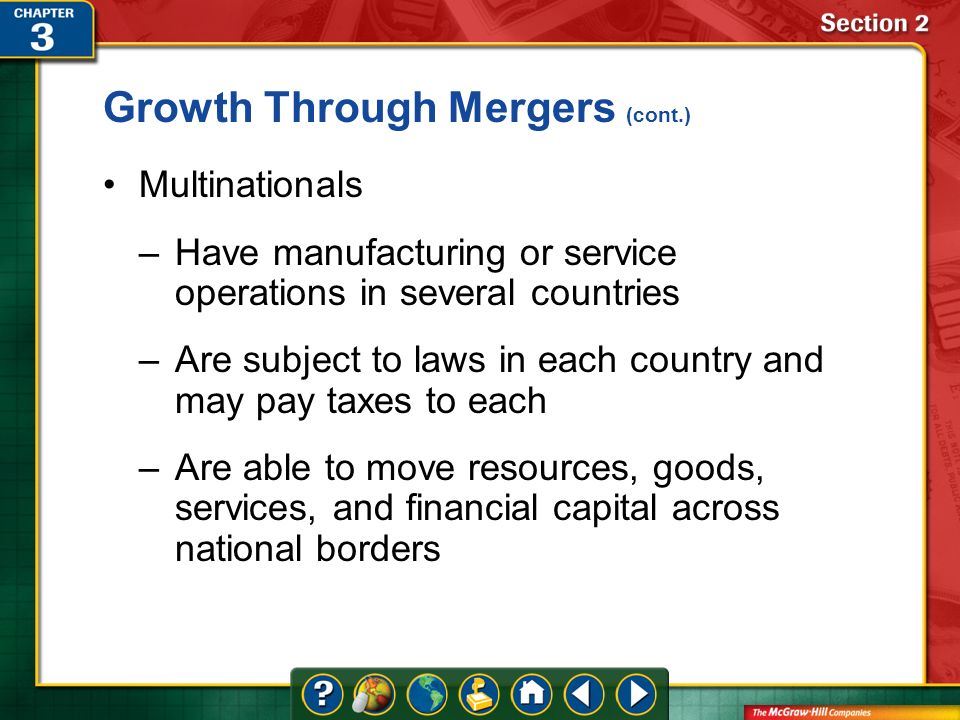 CHAPTER 3

Section 2

Growth Through Mergers (cont.)

• Multinationals

– Have manufacturing or service operations in several countries

– Are subject to laws in each country and may pay taxes to each

– Are able to move resources, goods, services, and financial capital across national borders

?

The McGraw-Hill Companies